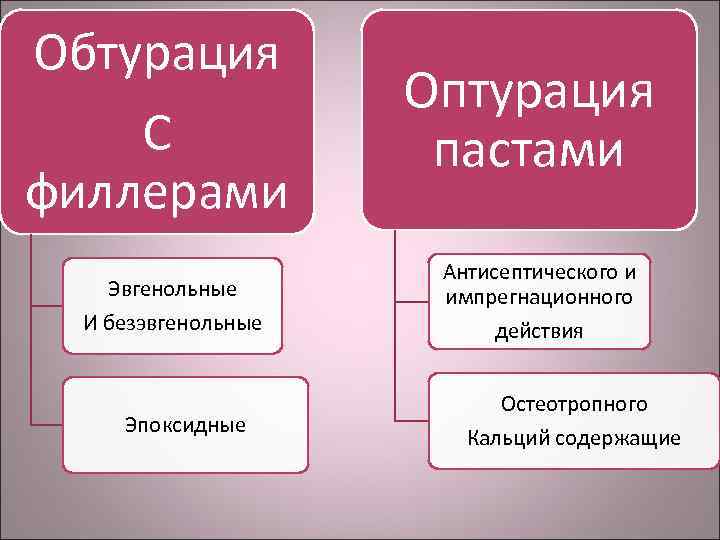 Обтурация С филлерами

Эвгенольные
И безэвгенольные

Эпоксидные

Оптурация пастами

Антисептического и импрегнационного действия

Остеотропного
Кальций содержащие